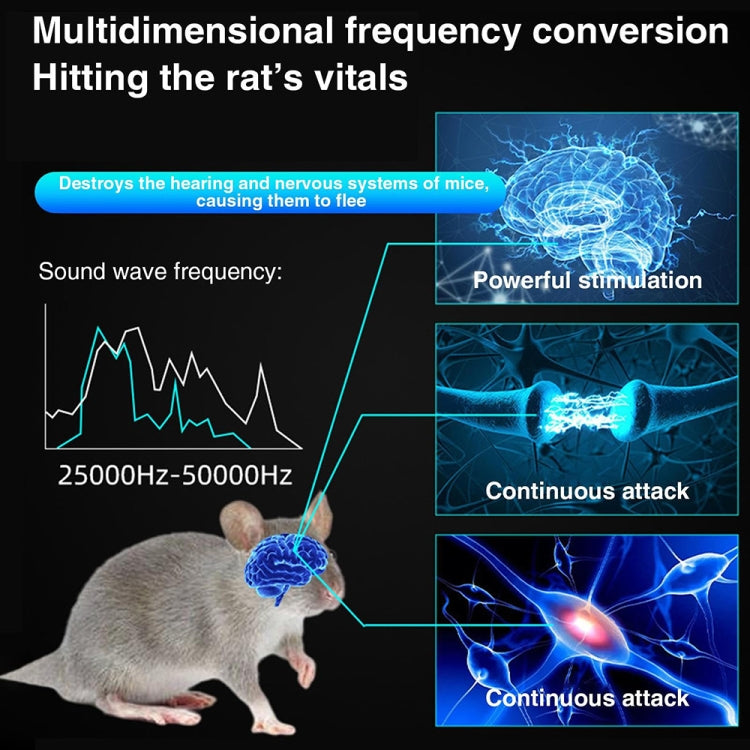 Multidimensional frequency conversion
Hitting the rat's vitals

Destroys the hearing and nervous systems of mice, causing them to flee

Sound wave frequency:

25000Hz-50000Hz

Powerful stimulation

Continuous attack

Continuous attack